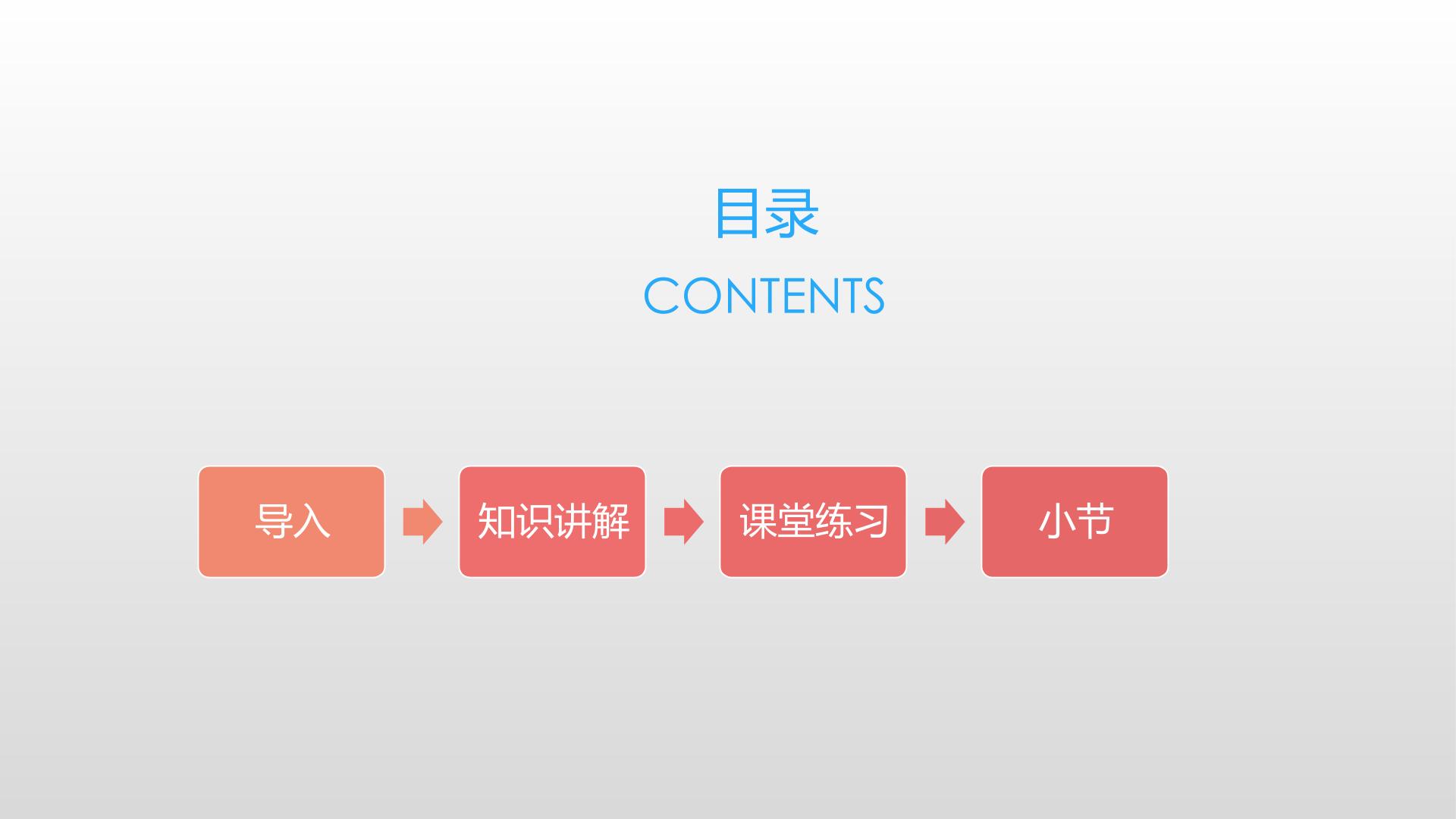 目录

CONTENTS

导入

知识讲解

课堂练习

小节